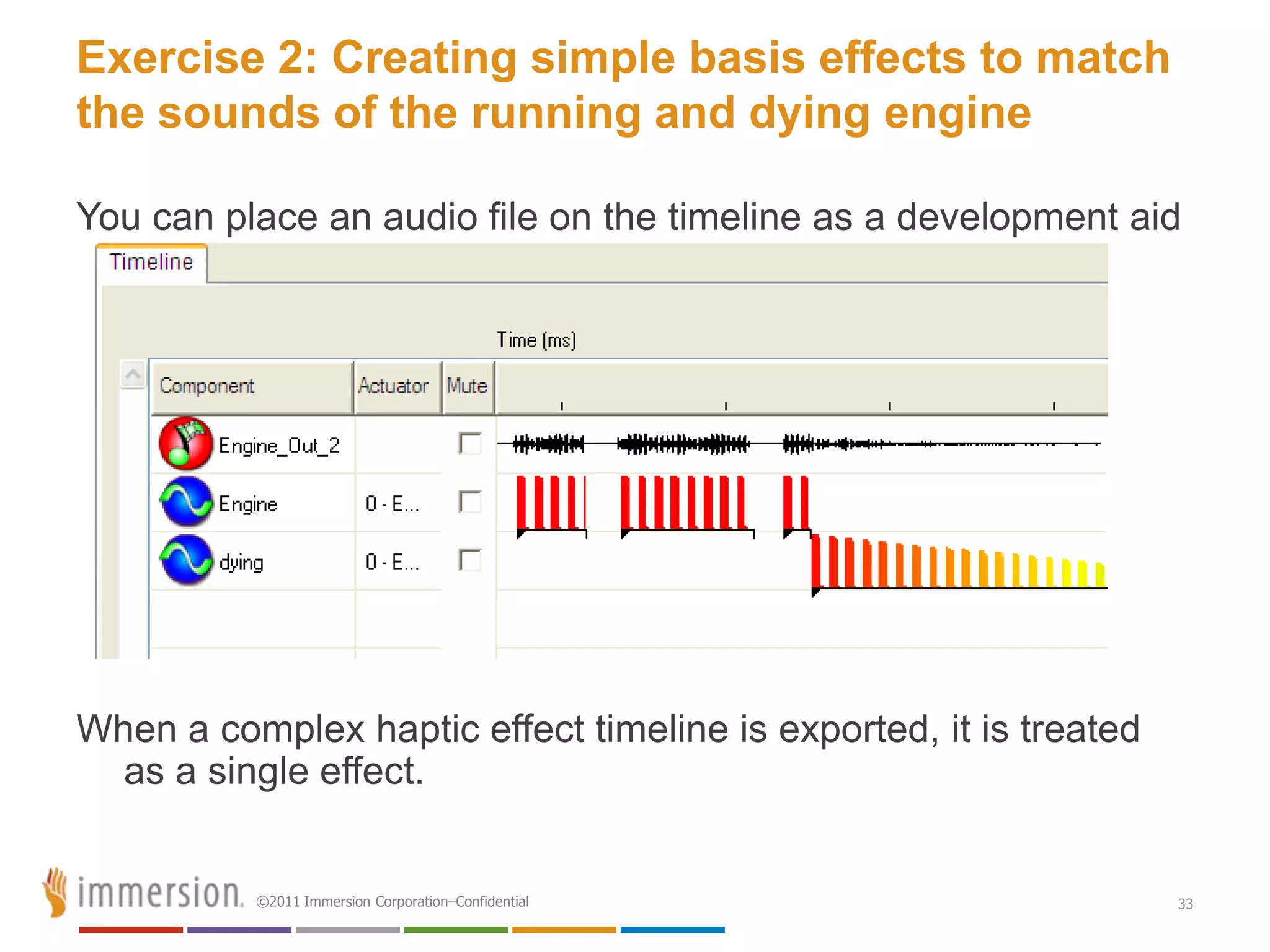 Exercise 2: Creating simple basis effects to match the sounds of the running and dying engine

You can place an audio file on the timeline as a development aid

Timeline

Time (ms)

| Component | Actuator | Mute |
|---|---|---|
| Engine_Out_2 | | |
| Engine | 0 - E... | |
| dying | 0 - E... | |

When a complex haptic effect timeline is exported, it is treated as a single effect.

immersion. ©2011 Immersion Corporation–Confidential

33